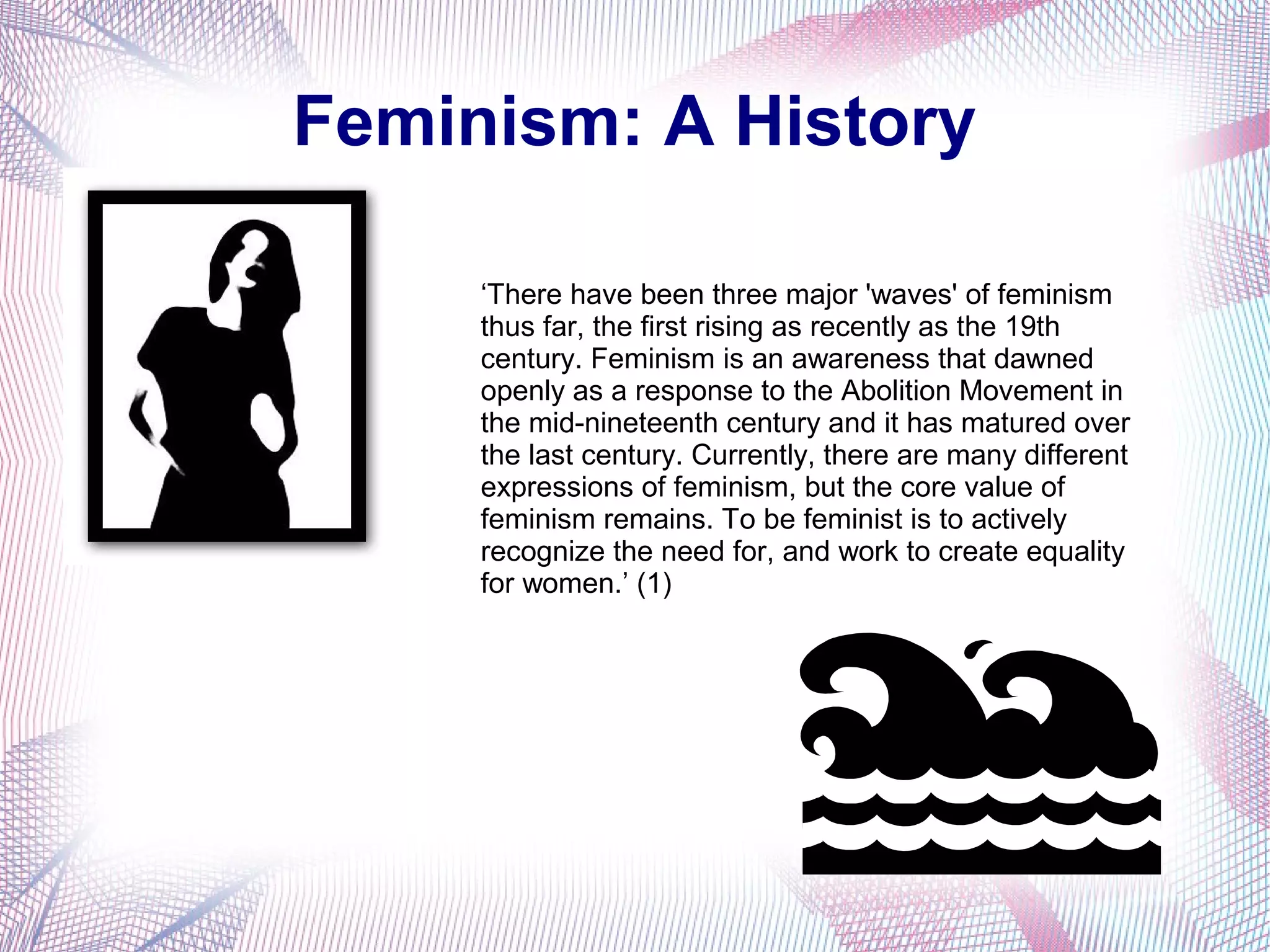 Feminism: A History

‘There have been three major 'waves' of feminism thus far, the first rising as recently as the 19th century. Feminism is an awareness that dawned openly as a response to the Abolition Movement in the mid-nineteenth century and it has matured over the last century. Currently, there are many different expressions of feminism, but the core value of feminism remains. To be feminist is to actively recognize the need for, and work to create equality for women.’ (1)